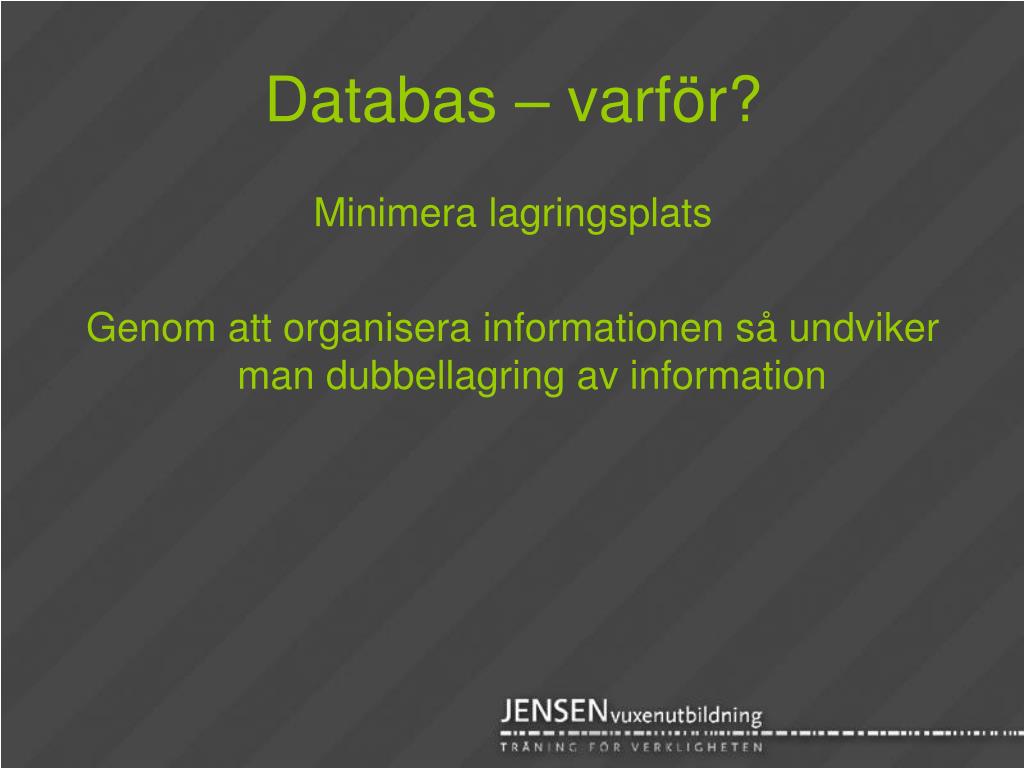 Databas – varför?

Minimera lagringsplats

Genom att organisera informationen så undviker man dubbellagring av information

JENSENvuxenutbildning
TRÄNING FÖR VERKLIGHETEN